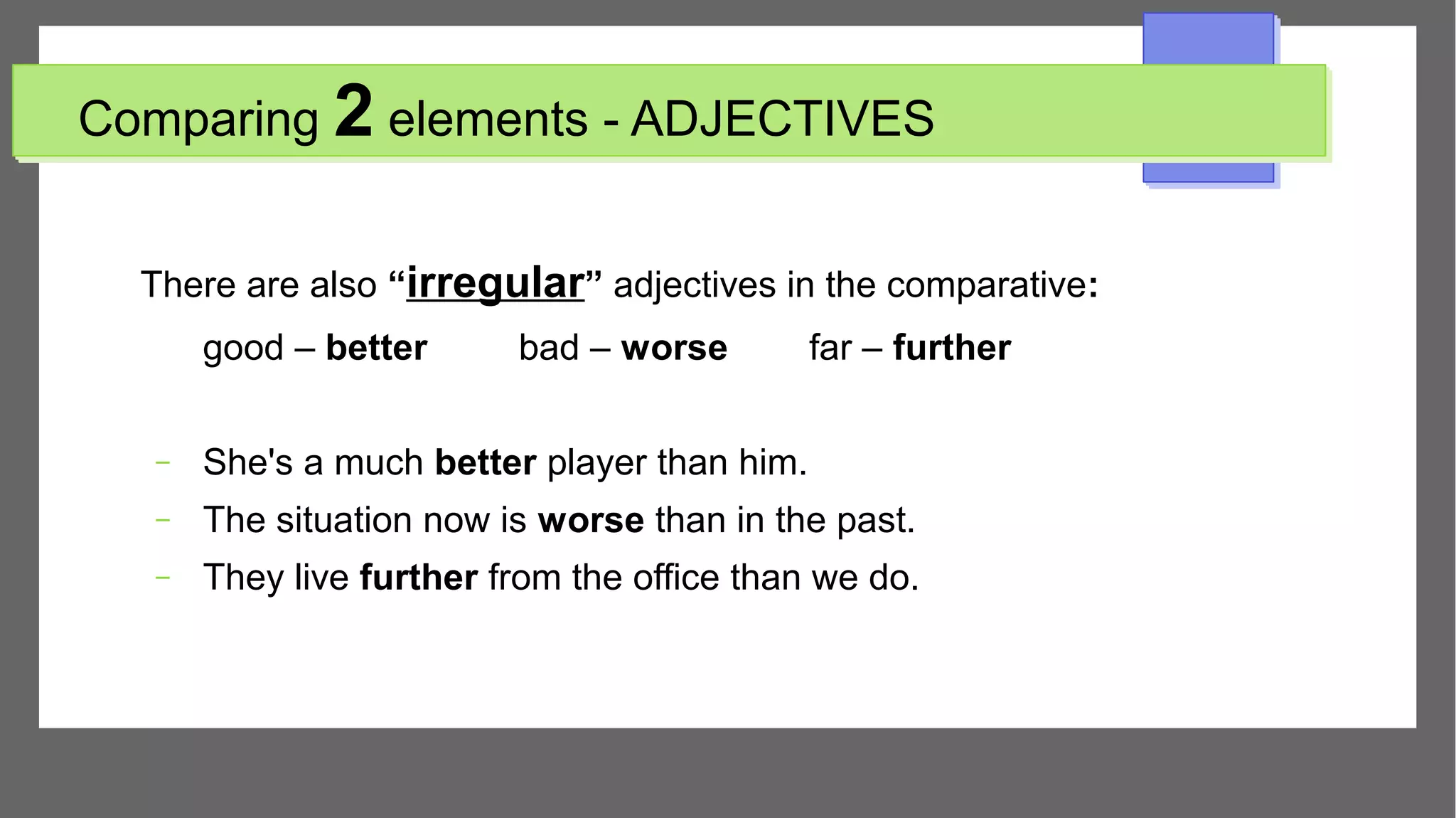 Comparing 2 elements - ADJECTIVES

There are also “irregular” adjectives in the comparative:

good – better bad – worse far – further

– She's a much better player than him.
– The situation now is worse than in the past.
– They live further from the office than we do.